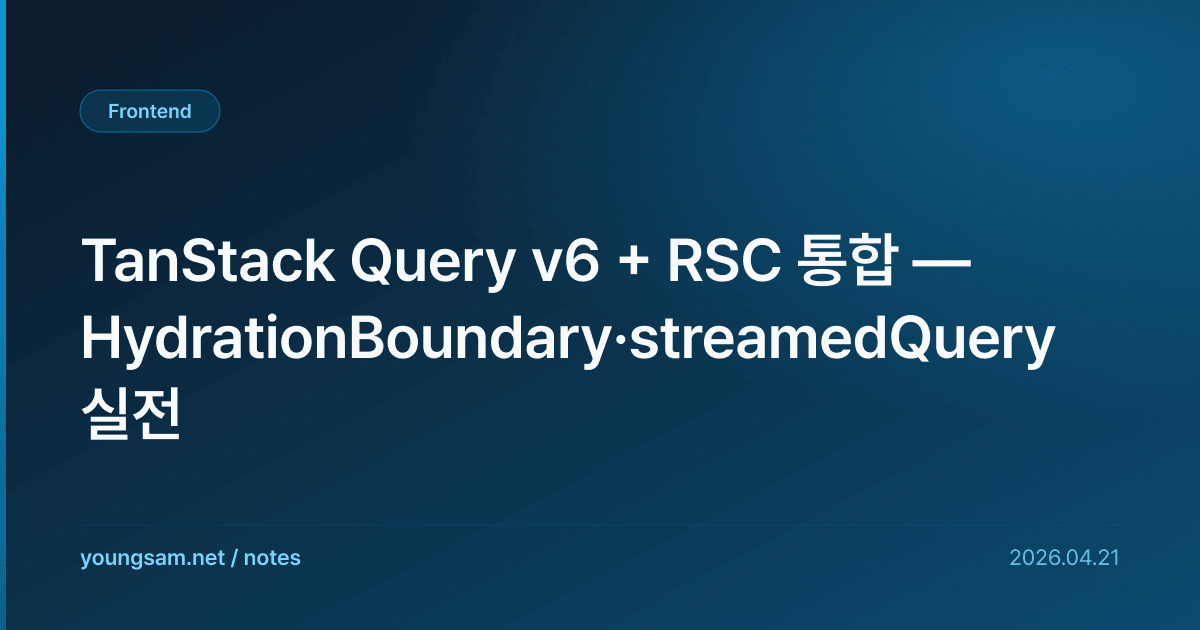 Frontend

TanStack Query v6 + RSC 통합 — HydrationBoundary·streamedQuery 실전

youngsam.net / notes

2026.04.21